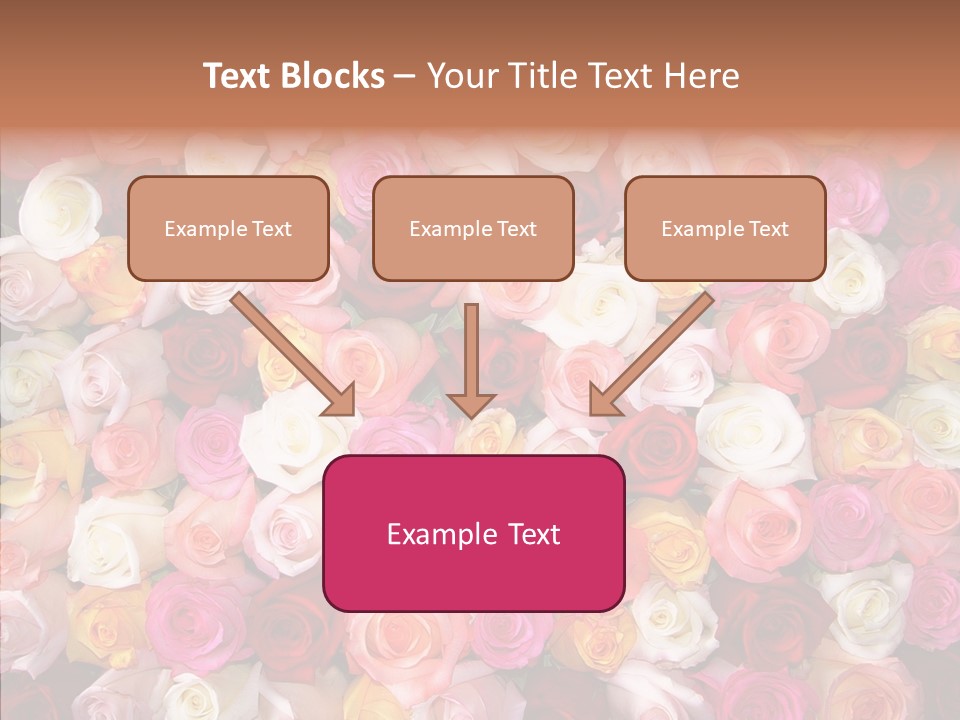 Text Blocks – Your Title Text Here

Example Text

Example Text

Example Text

Example Text